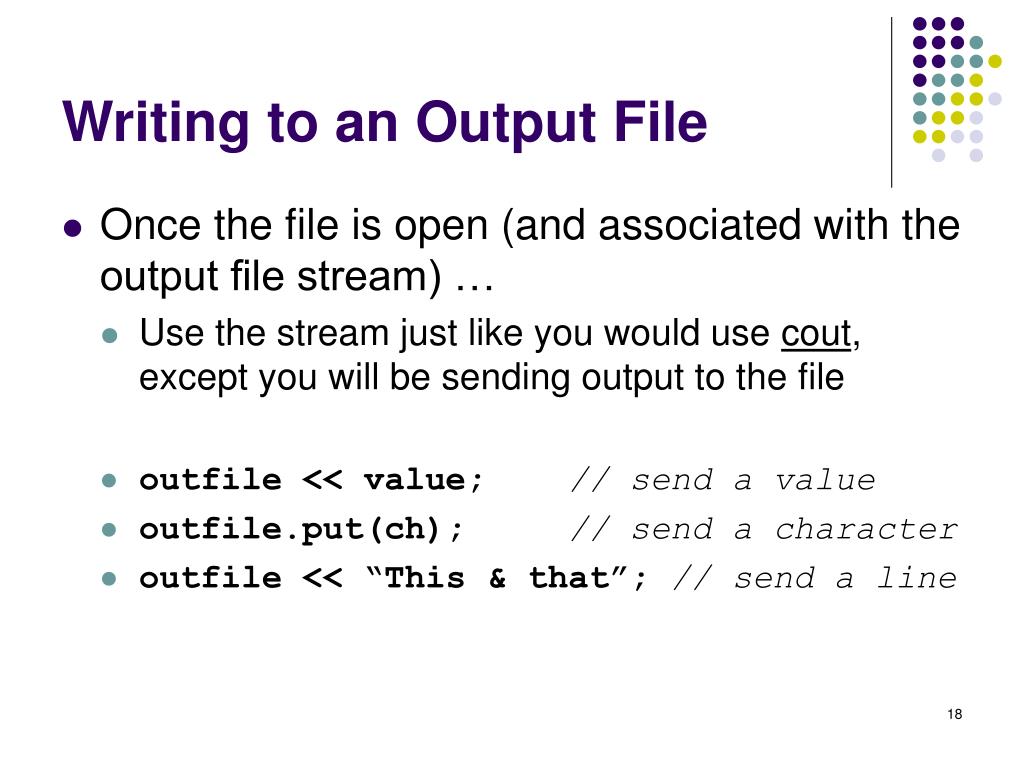 Writing to an Output File

- Once the file is open (and associated with the output file stream) …
  - Use the stream just like you would use cout, except you will be sending output to the file

  - outfile << value;     // send a value
  - outfile.put(ch);      // send a character
  - outfile << “This & that”; // send a line

18